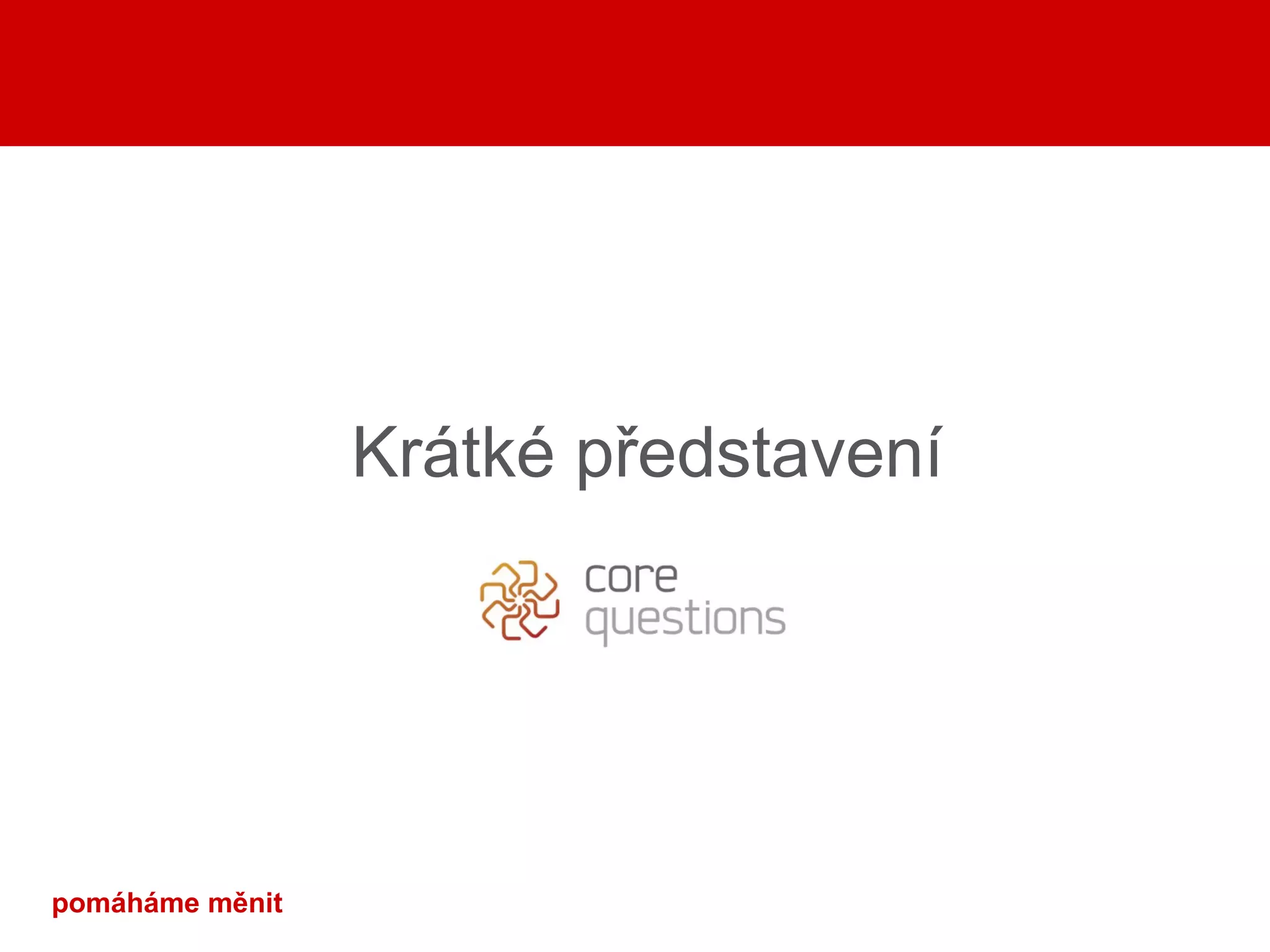 Krátké představení

core
questions

pomáháme měnit